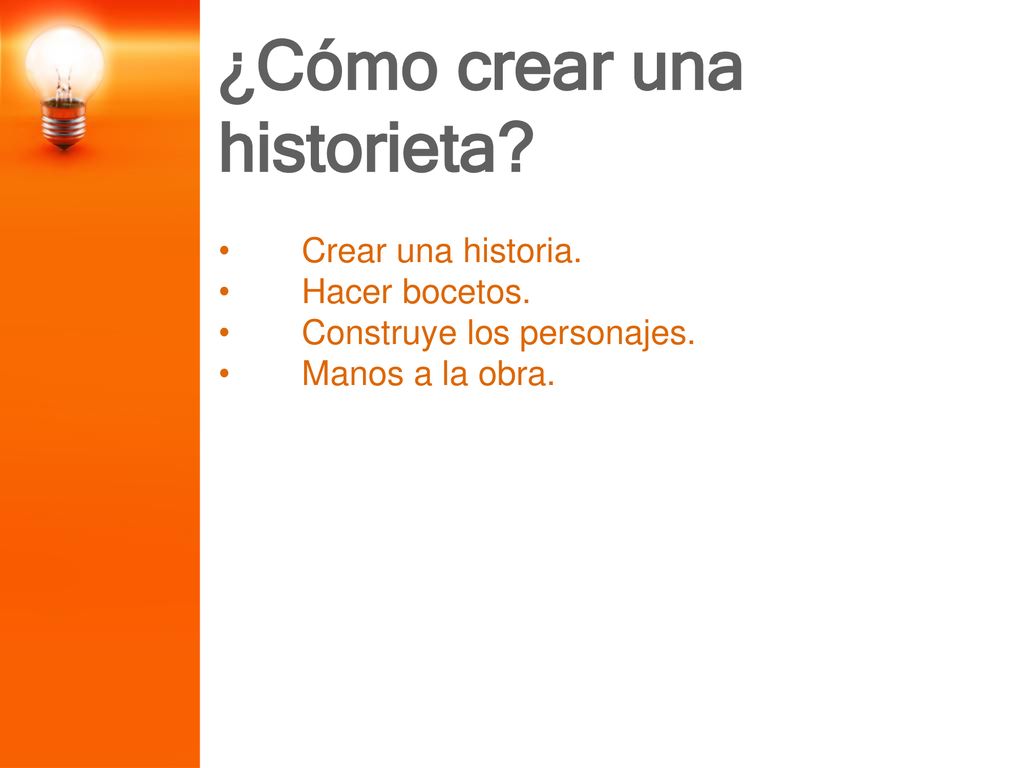 ¿Cómo crear una historieta?

• Crear una historia.
• Hacer bocetos.
• Construye los personajes.
• Manos a la obra.